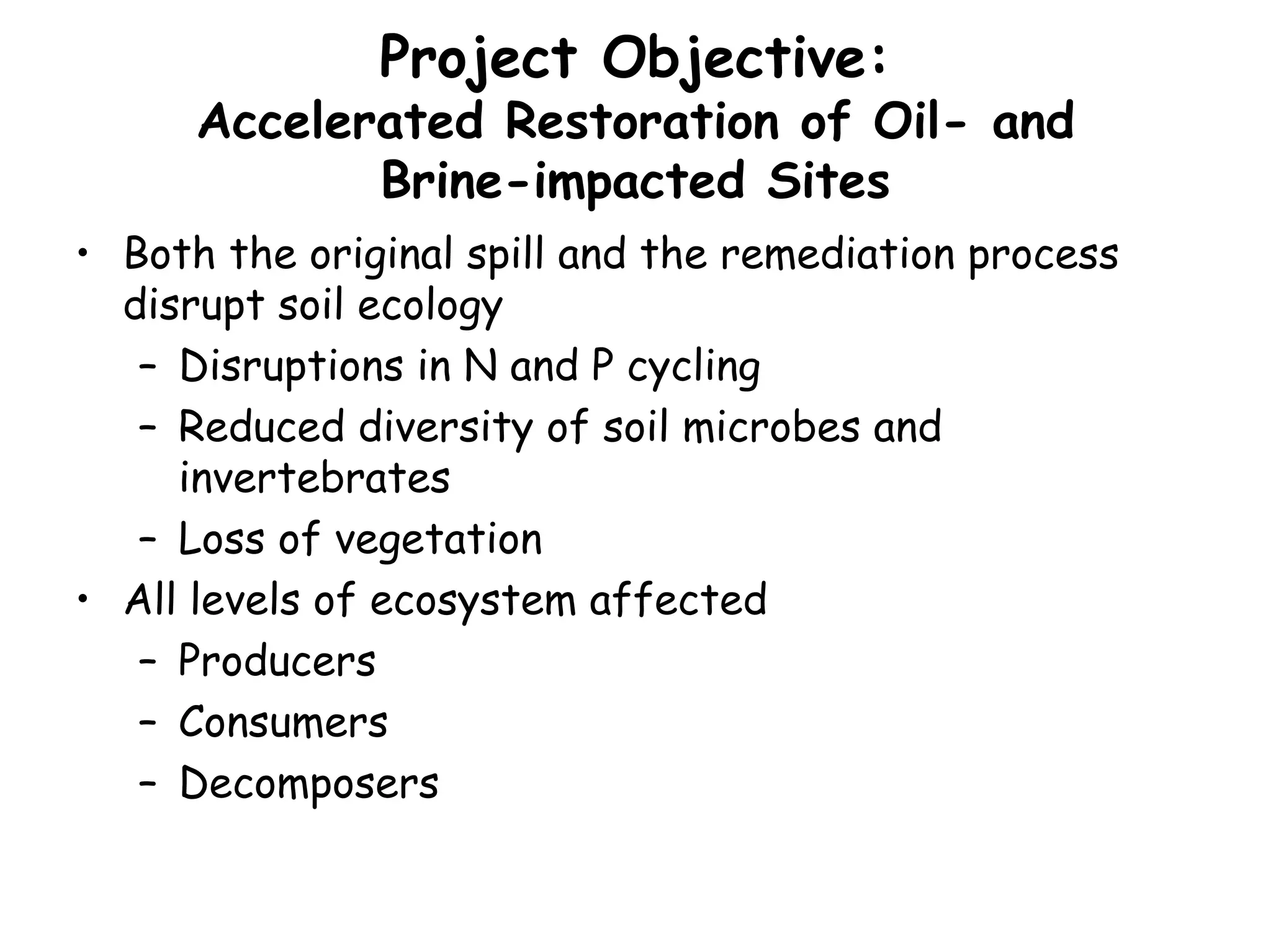 Project Objective:
Accelerated Restoration of Oil- and Brine-impacted Sites

• Both the original spill and the remediation process disrupt soil ecology
  – Disruptions in N and P cycling
  – Reduced diversity of soil microbes and invertebrates
  – Loss of vegetation
• All levels of ecosystem affected
  – Producers
  – Consumers
  – Decomposers